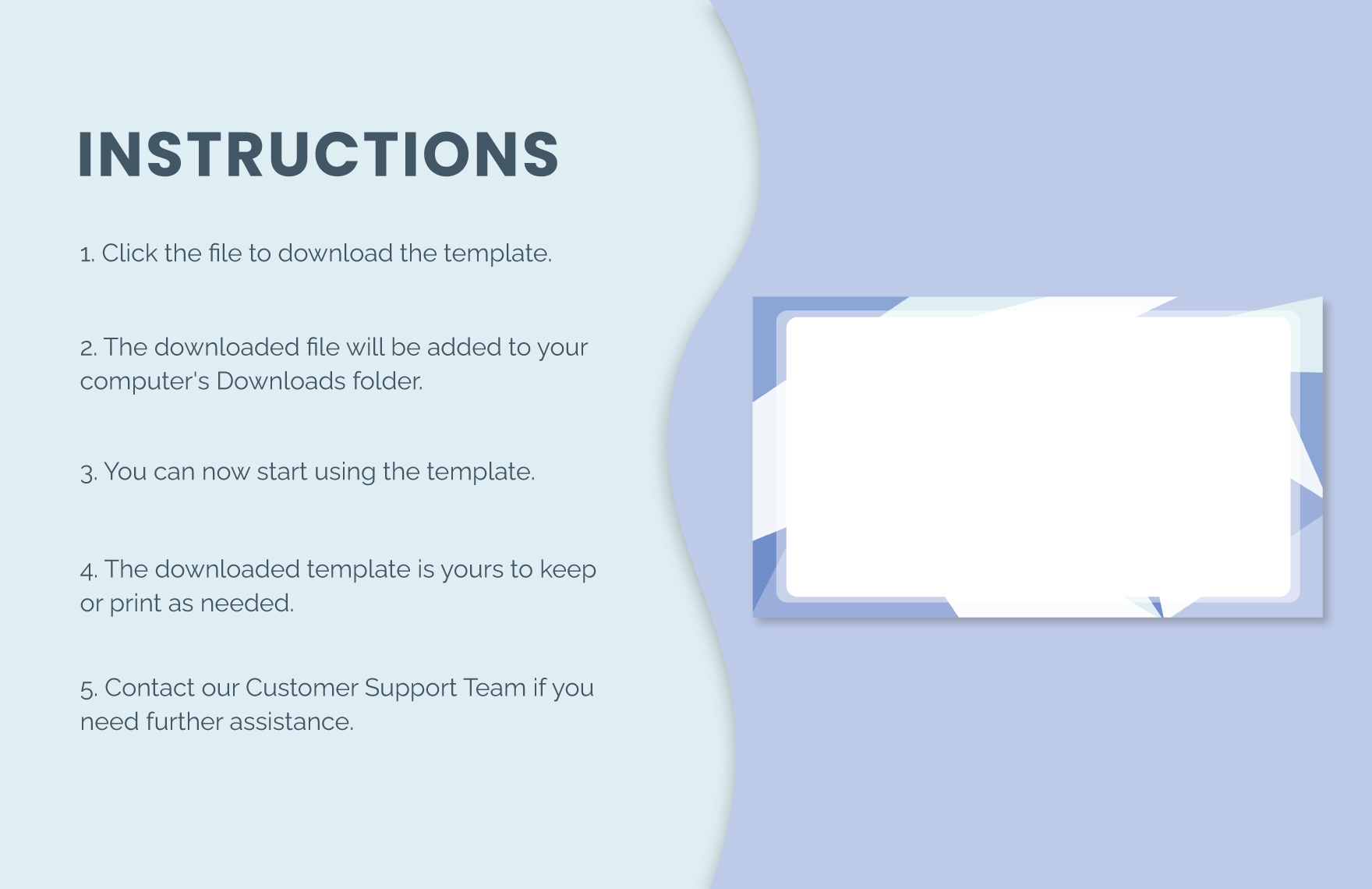 INSTRUCTIONS

1. Click the file to download the template.

2. The downloaded file will be added to your computer's Downloads folder.

3. You can now start using the template.

4. The downloaded template is yours to keep or print as needed.

5. Contact our Customer Support Team if you need further assistance.